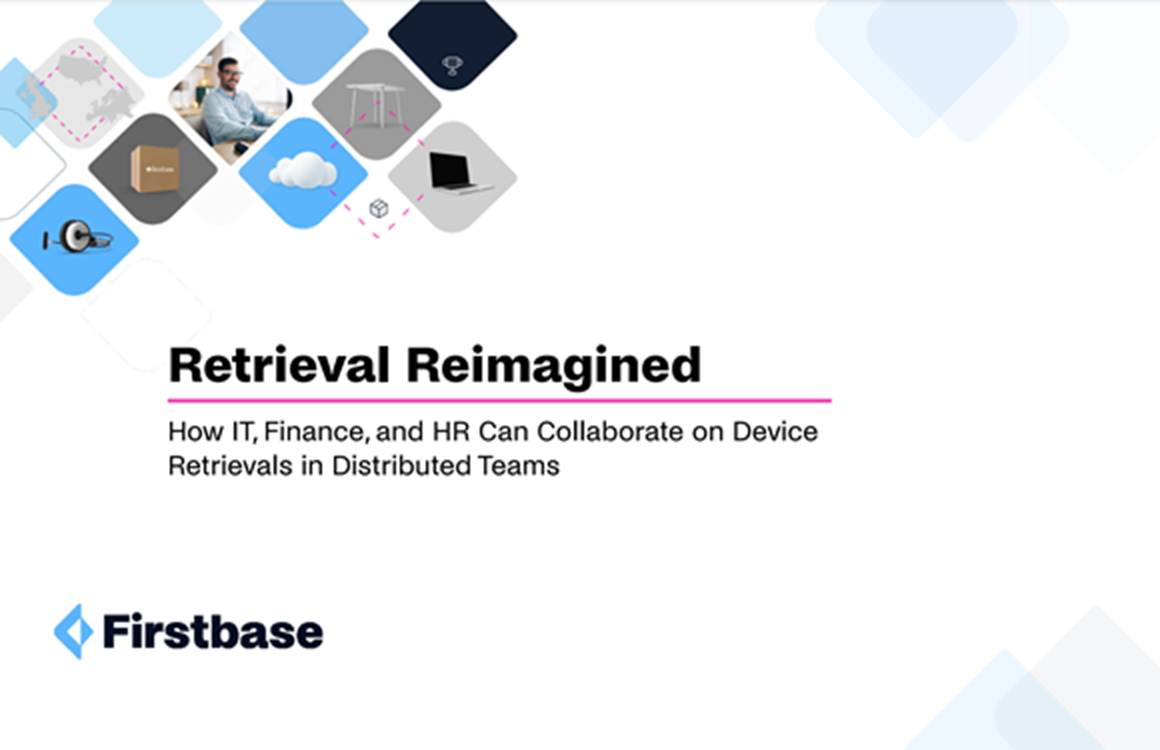 Retrieval Reimagined

How IT, Finance, and HR Can Collaborate on Device Retrievals in Distributed Teams

Firstbase